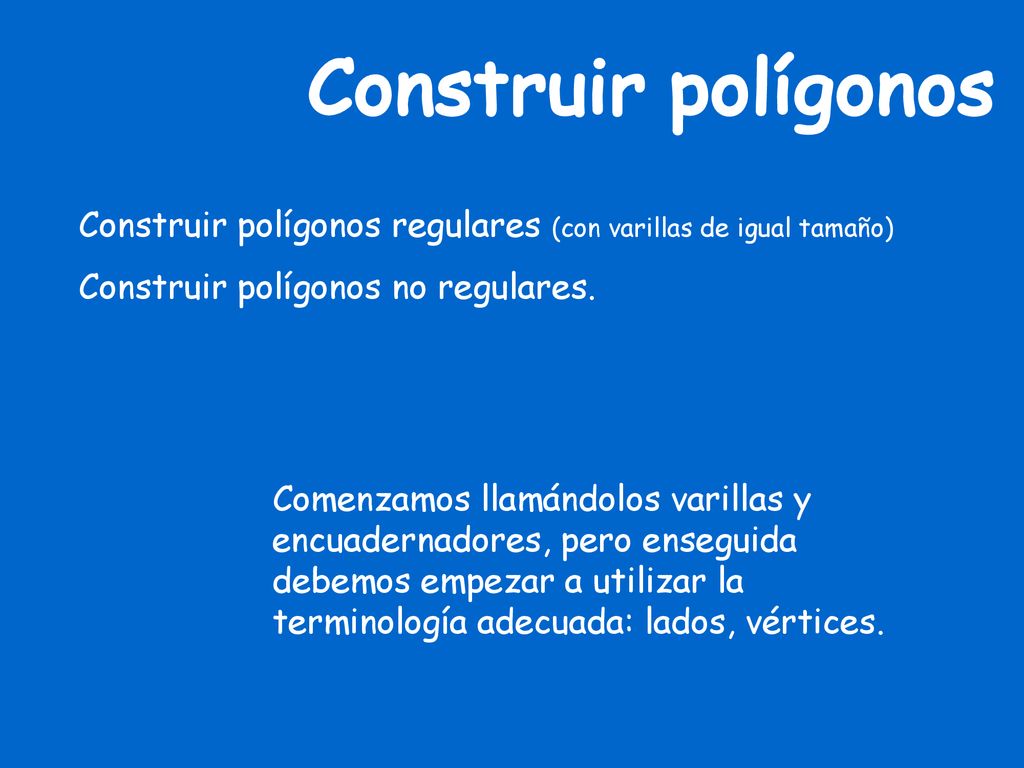 Construir polígonos

Construir polígonos regulares (con varillas de igual tamaño)

Construir polígonos no regulares.

Comenzamos llamándolos varillas y encuadernadores, pero enseguida debemos empezar a utilizar la terminología adecuada: lados, vértices.